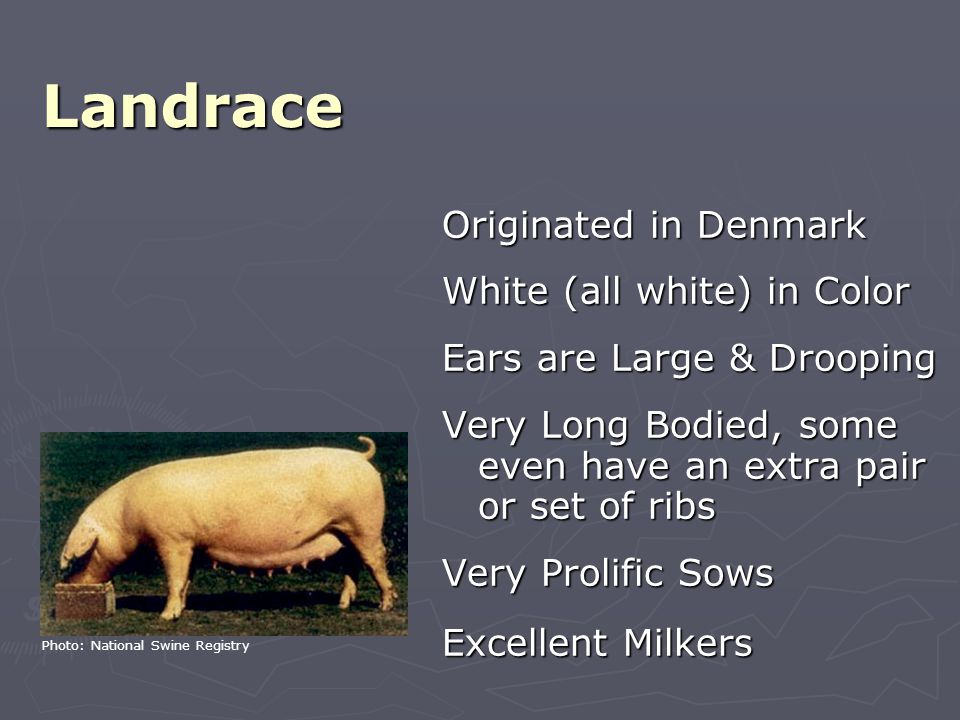 Landrace

Originated in Denmark

White (all white) in Color

Ears are Large & Drooping

Very Long Bodied, some even have an extra pair or set of ribs

Very Prolific Sows

Excellent Milkers

Photo: National Swine Registry